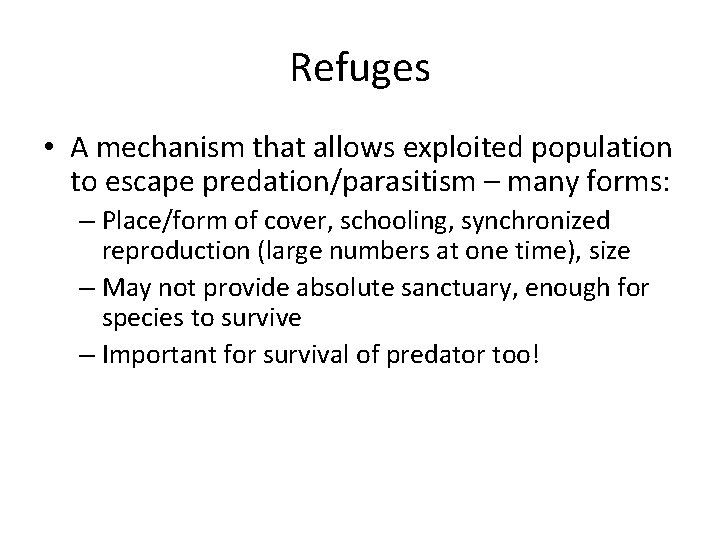 Refuges

• A mechanism that allows exploited population to escape predation/parasitism – many forms:
– Place/form of cover, schooling, synchronized reproduction (large numbers at one time), size
– May not provide absolute sanctuary, enough for species to survive
– Important for survival of predator too!